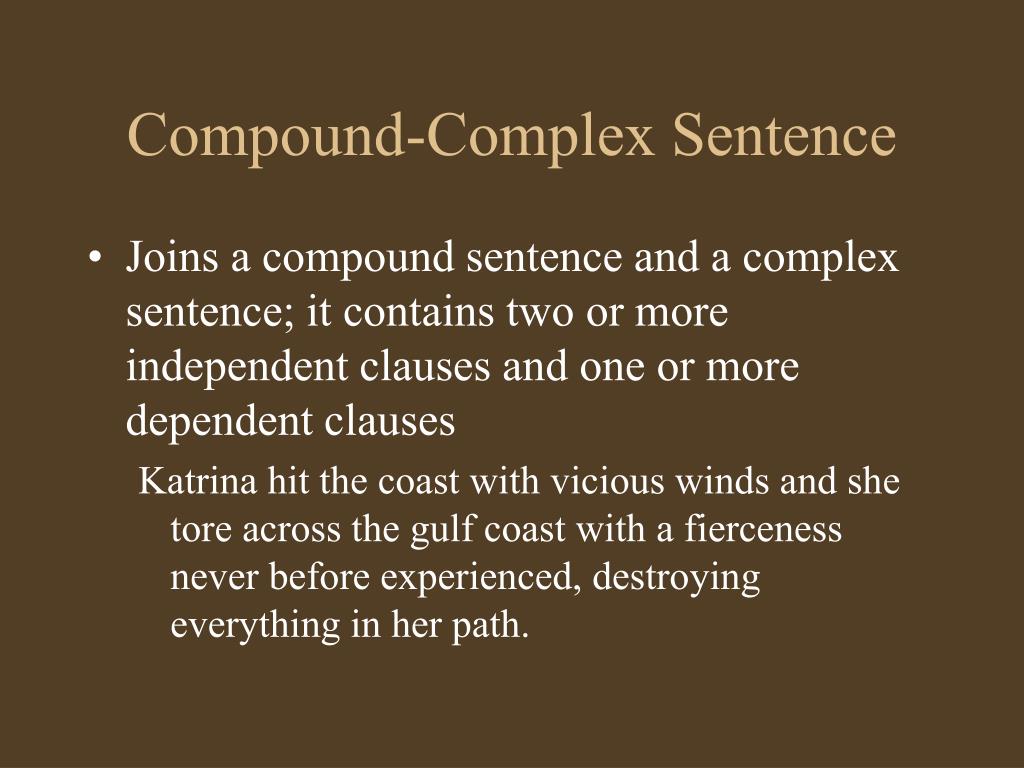 Compound-Complex Sentence

• Joins a compound sentence and a complex sentence; it contains two or more independent clauses and one or more dependent clauses

Katrina hit the coast with vicious winds and she tore across the gulf coast with a fierceness never before experienced, destroying everything in her path.